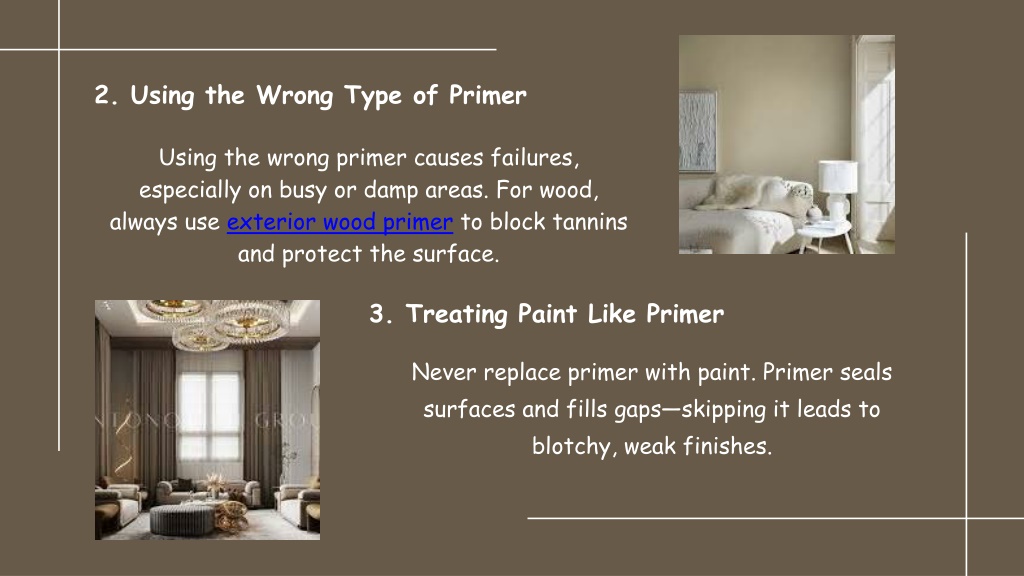 2. Using the Wrong Type of Primer

Using the wrong primer causes failures, especially on busy or damp areas. For wood, always use exterior wood primer to block tannins and protect the surface.

3. Treating Paint Like Primer

Never replace primer with paint. Primer seals surfaces and fills gaps—skipping it leads to blotchy, weak finishes.